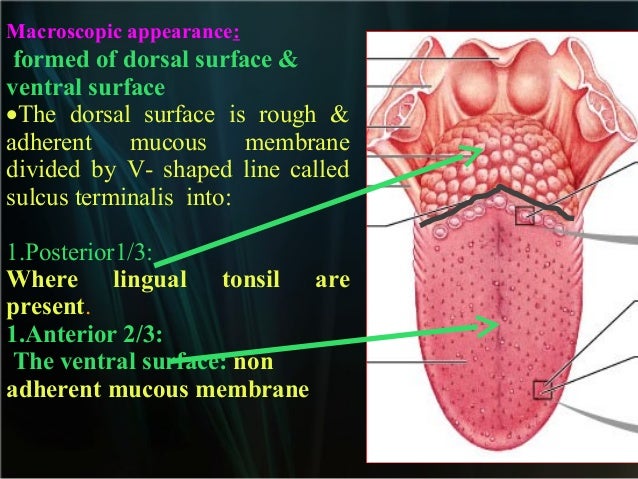 Macroscopic appearance:
formed of dorsal surface & ventral surface
•The dorsal surface is rough & adherent mucous membrane divided by V- shaped line called sulcus terminalis into:

1.Posterior1/3:
Where lingual tonsil are present.
1.Anterior 2/3:
The ventral surface: non adherent mucous membrane